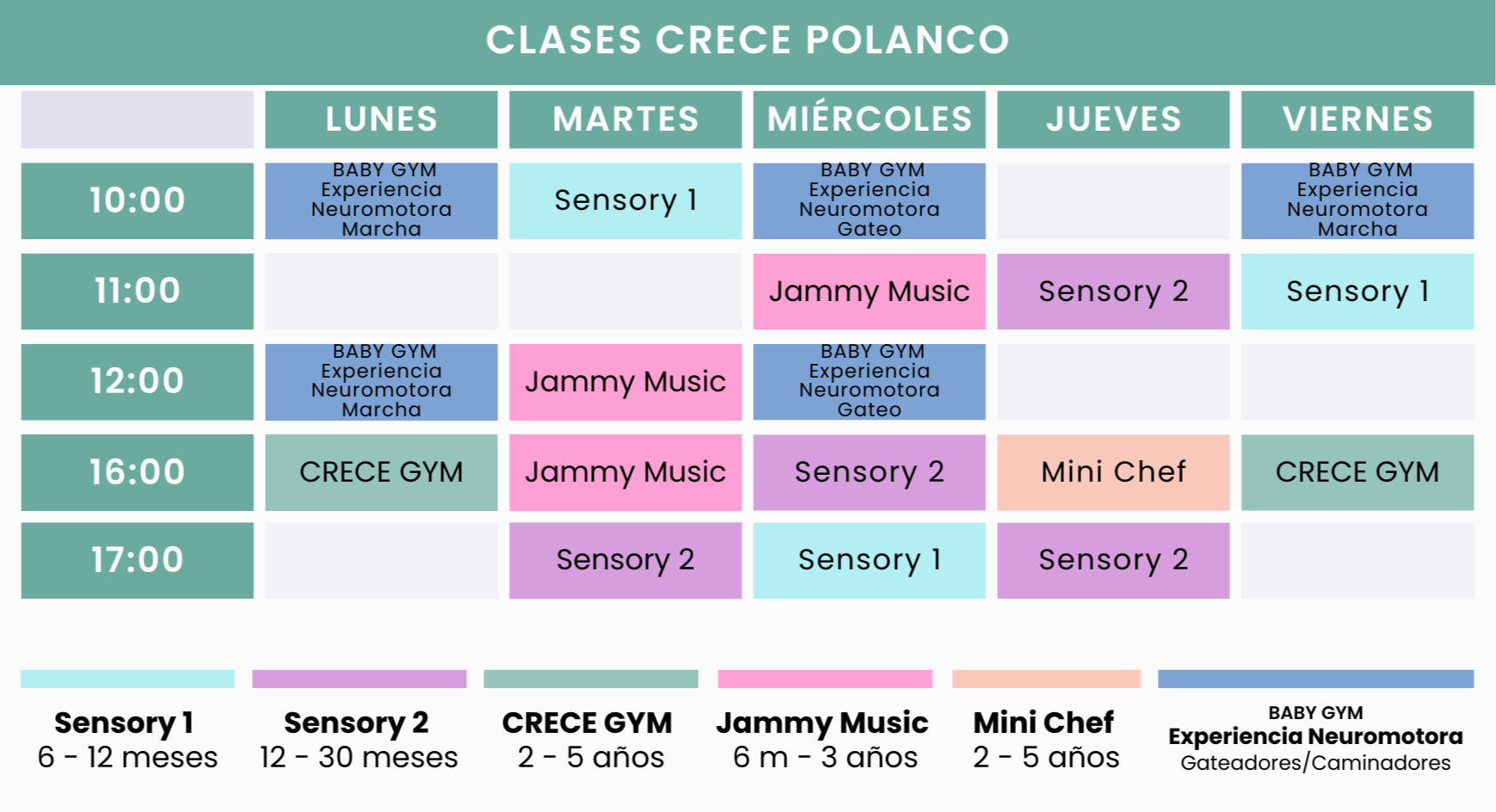 CLASES CRECE POLANCO

| | LUNES | MARTES | MIÉRCOLES | JUEVES | VIERNES |
|---|---|---|---|---|---|
| 10:00 | BABY GYM Experiencia Neuromotora Marcha | Sensory 1 | BABY GYM Experiencia Neuromotora Gateo | | BABY GYM Experiencia Neuromotora Marcha |
| 11:00 | | | Jammy Music | Sensory 2 | Sensory 1 |
| 12:00 | BABY GYM Experiencia Neuromotora Marcha | Jammy Music | BABY GYM Experiencia Neuromotora Gateo | | |
| 16:00 | CRECE GYM | Jammy Music | Sensory 2 | Mini Chef | CRECE GYM |
| 17:00 | | Sensory 2 | Sensory 1 | Sensory 2 | |

Sensory 1
6 - 12 meses

Sensory 2
12 - 30 meses

CRECE GYM
2 - 5 años

Jammy Music
6 m - 3 años

Mini Chef
2 - 5 años

BABY GYM
Experiencia Neuromotora
Gateadores/Caminadores